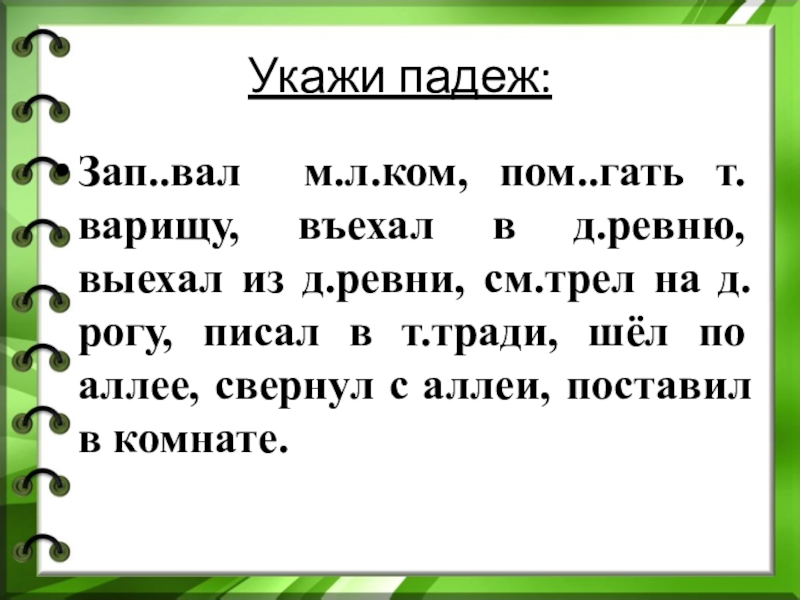 Укажи падеж:

• Зап..вал м.л.ком, пом..гать т. варищу, въехал в д.ревню, выехал из д.ревни, см.трел на д. рогу, писал в т.тради, шёл по аллее, свернул с аллеи, поставил в комнате.